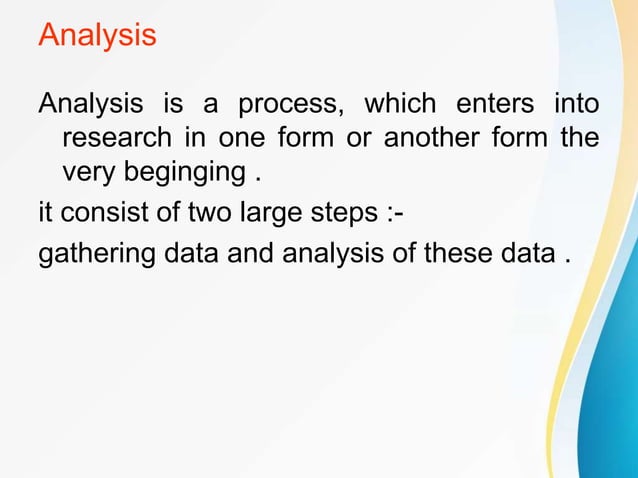 Analysis

Analysis is a process, which enters into research in one form or another form the very beginging .

it consist of two large steps :-

gathering data and analysis of these data .